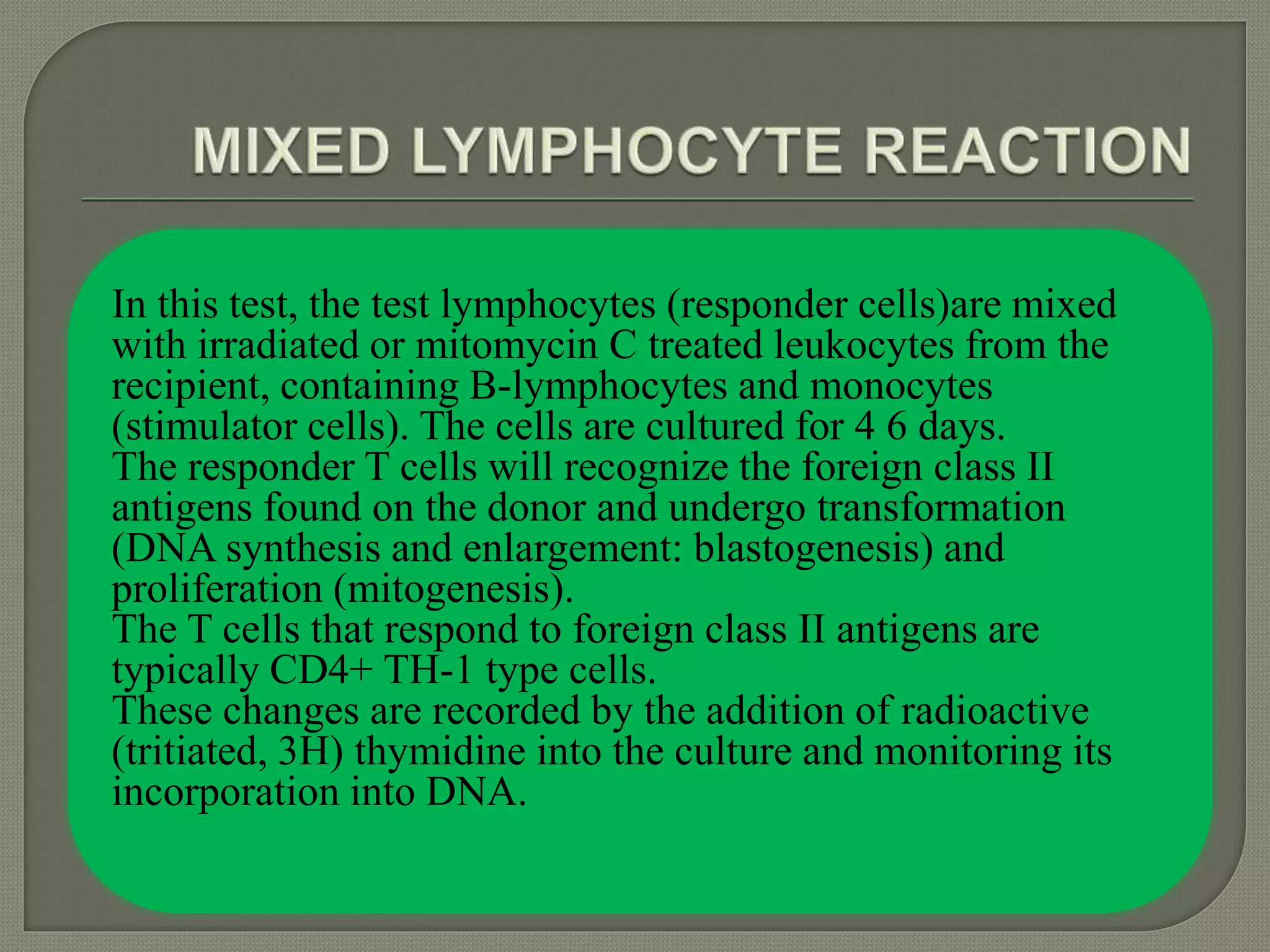 MIXED LYMPHOCYTE REACTION

In this test, the test lymphocytes (responder cells)are mixed with irradiated or mitomycin C treated leukocytes from the recipient, containing B-lymphocytes and monocytes (stimulator cells). The cells are cultured for 4 6 days.
The responder T cells will recognize the foreign class II antigens found on the donor and undergo transformation (DNA synthesis and enlargement: blastogenesis) and proliferation (mitogenesis).
The T cells that respond to foreign class II antigens are typically CD4+ TH-1 type cells.
These changes are recorded by the addition of radioactive (tritiated, 3H) thymidine into the culture and monitoring its incorporation into DNA.